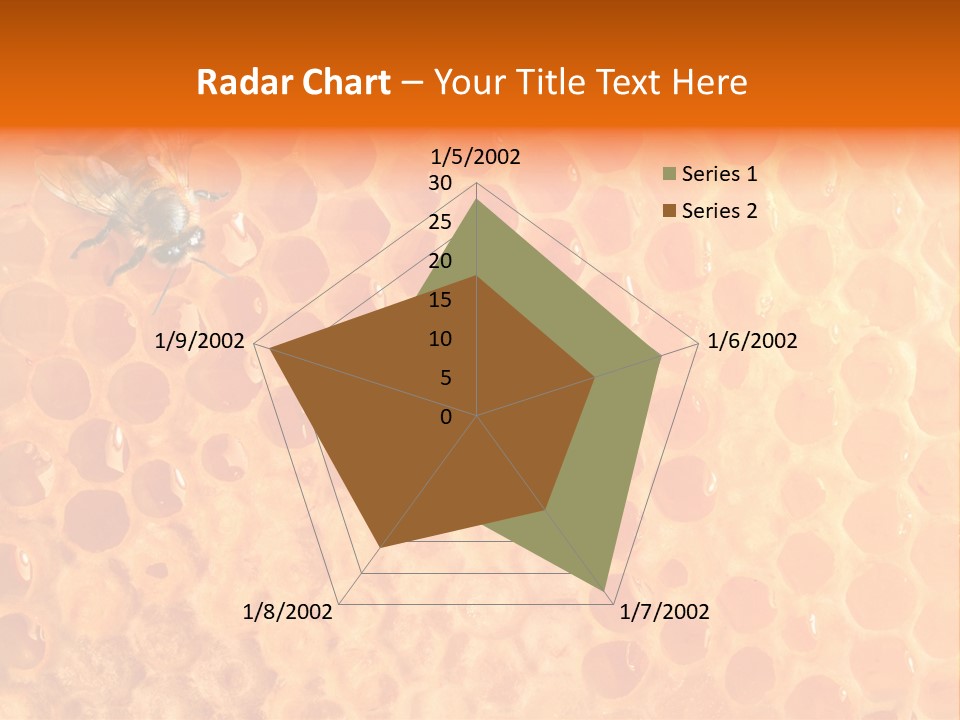 Radar Chart – Your Title Text Here

1/5/2002
30
25
20
15
10
5
0
1/6/2002
1/7/2002
1/8/2002
1/9/2002

Series 1
Series 2